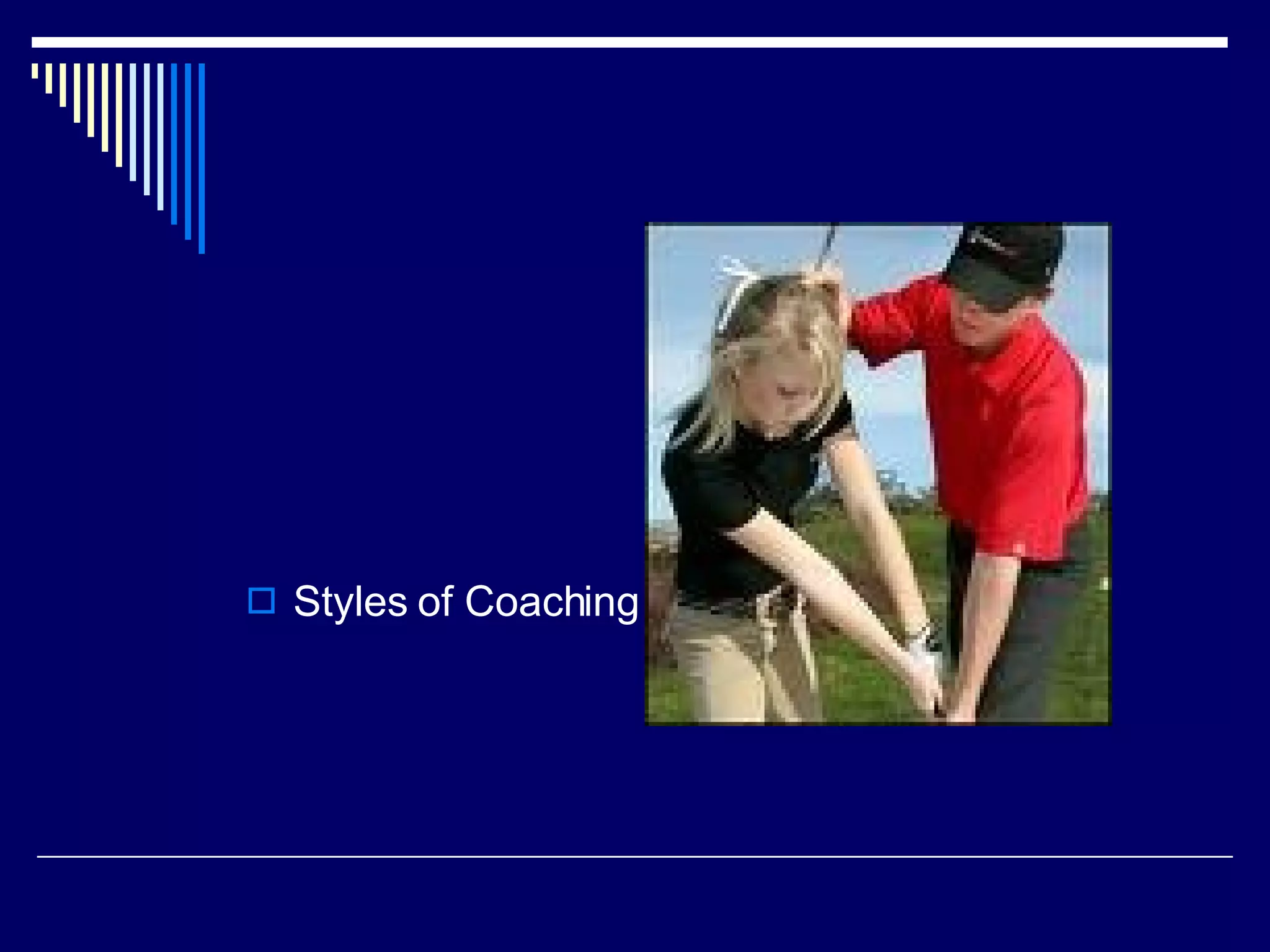 Styles of Coaching